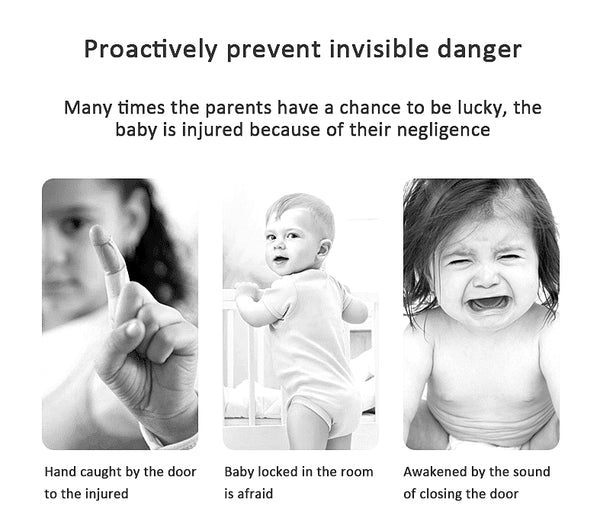 Proactively prevent invisible danger

Many times the parents have a chance to be lucky, the baby is injured because of their negligence

Hand caught by the door to the injured

Baby locked in the room is afraid

Awakened by the sound of closing the door